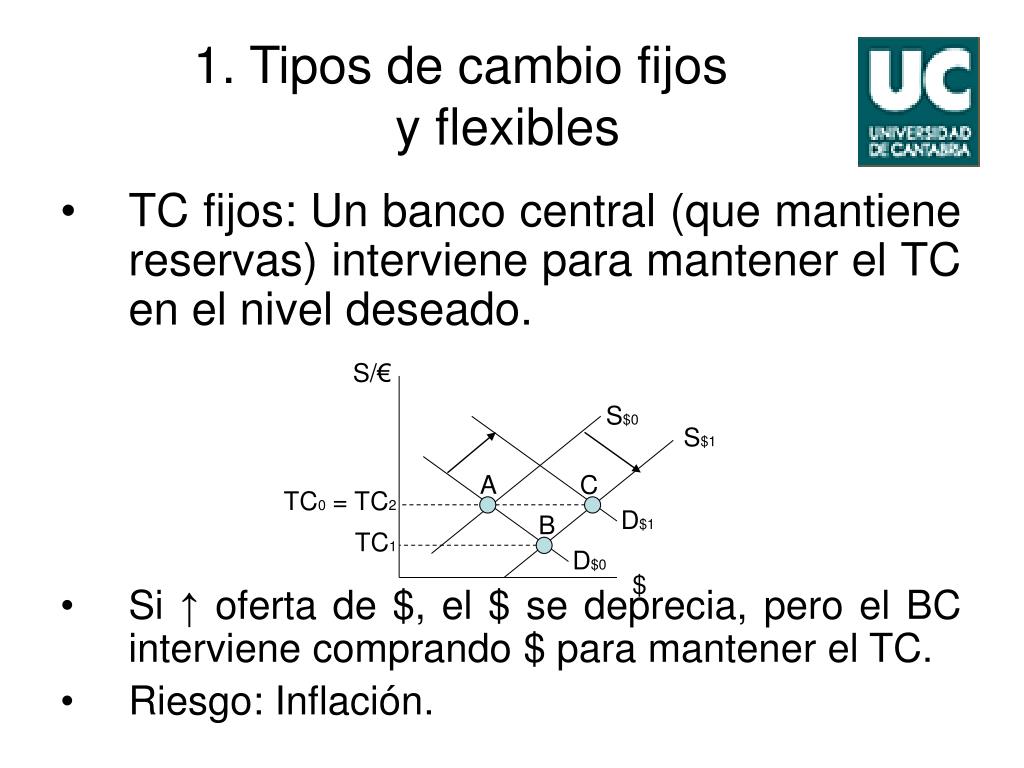 1. Tipos de cambio fijos y flexibles

UC
UNIVERSIDAD DE CANTABRIA

• TC fijos: Un banco central (que mantiene reservas) interviene para mantener el TC en el nivel deseado.

S/€
$S_{\$0}$
$S_{\$1}$
A
C
$TC_0 = TC_2$
$D_{\$1}$
B
$TC_1$
$D_{\$0}$
$

• Si ↑ oferta de $, el $ se deprecia, pero el BC interviene comprando $ para mantener el TC.

• Riesgo: Inflación.